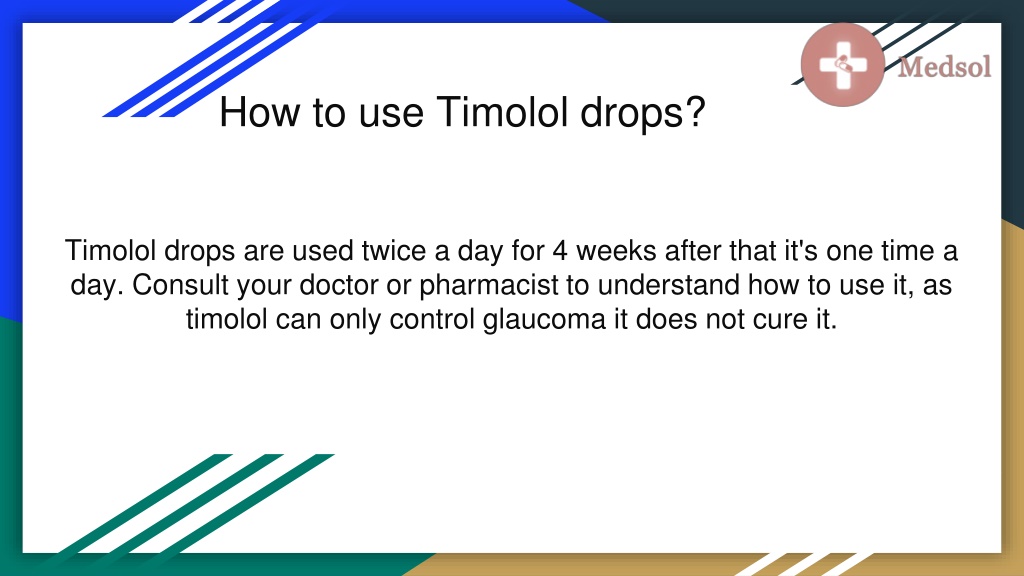 Medsol

How to use Timolol drops?

Timolol drops are used twice a day for 4 weeks after that it's one time a day. Consult your doctor or pharmacist to understand how to use it, as timolol can only control glaucoma it does not cure it.